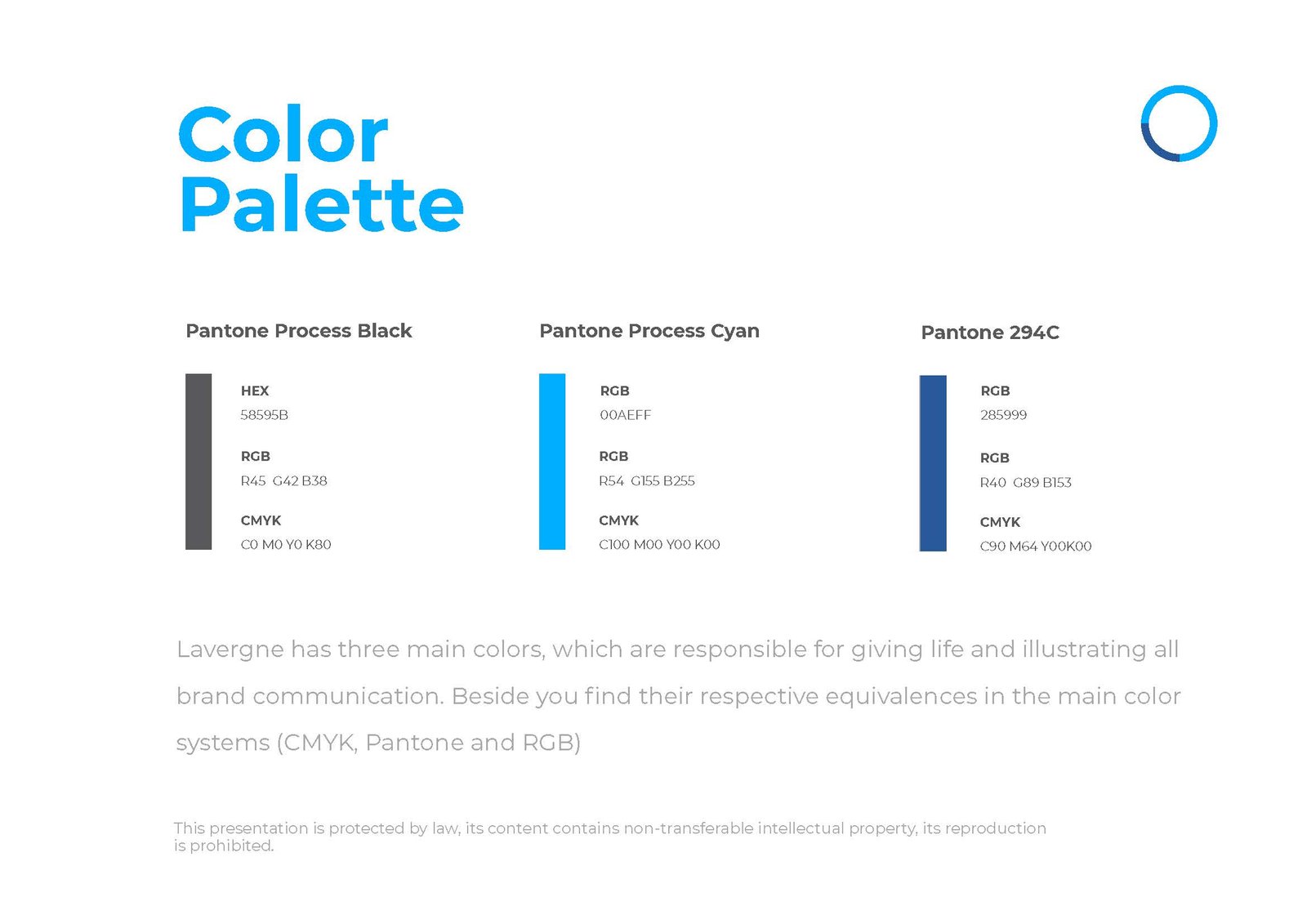 Color Palette

Pantone Process Black

HEX
58595B

RGB
R45 G42 B38

CMYK
C0 M0 Y0 K80

Pantone Process Cyan

RGB
00AEFF

RGB
R54 G155 B255

CMYK
C100 M00 Y00 K00

Pantone 294C

RGB
285999

RGB
R40 G89 B153

CMYK
C90 M64 Y00K00

Lavergne has three main colors, which are responsible for giving life and illustrating all brand communication. Beside you find their respective equivalences in the main color systems (CMYK, Pantone and RGB)

This presentation is protected by law, its content contains non-transferable intellectual property, its reproduction is prohibited.